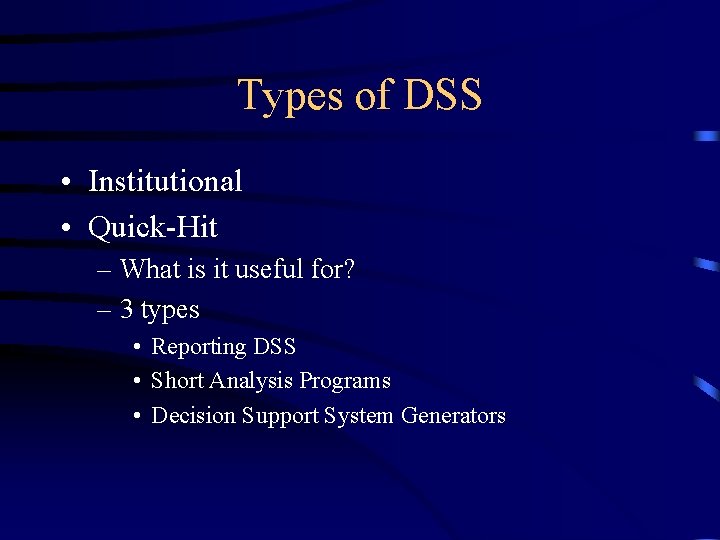 Types of DSS

• Institutional
• Quick-Hit
  – What is it useful for?
  – 3 types
    • Reporting DSS
    • Short Analysis Programs
    • Decision Support System Generators